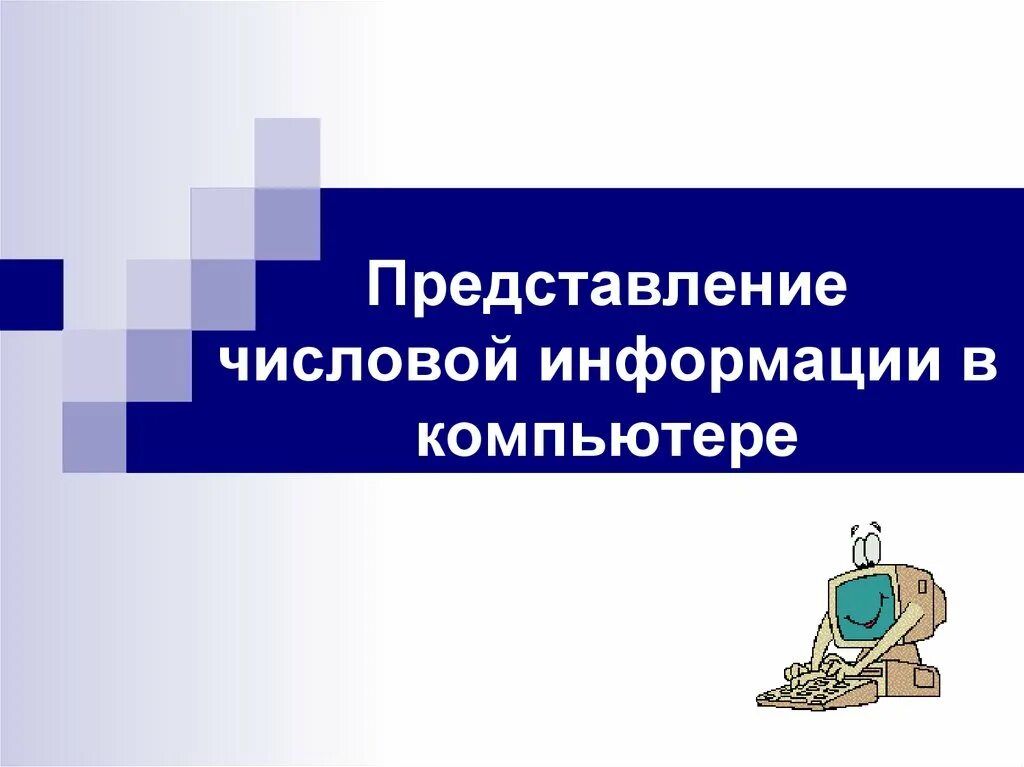 Представление числовой информации в компьютере